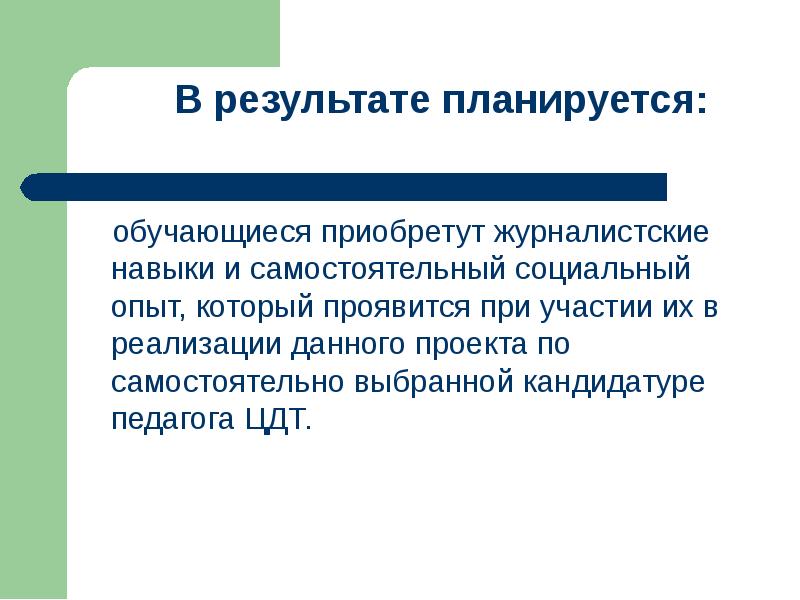 В результате планируется:

обучающиеся приобретут журналистские навыки и самостоятельный социальный опыт, который проявится при участии их в реализации данного проекта по самостоятельно выбранной кандидатуре педагога ЦДТ.